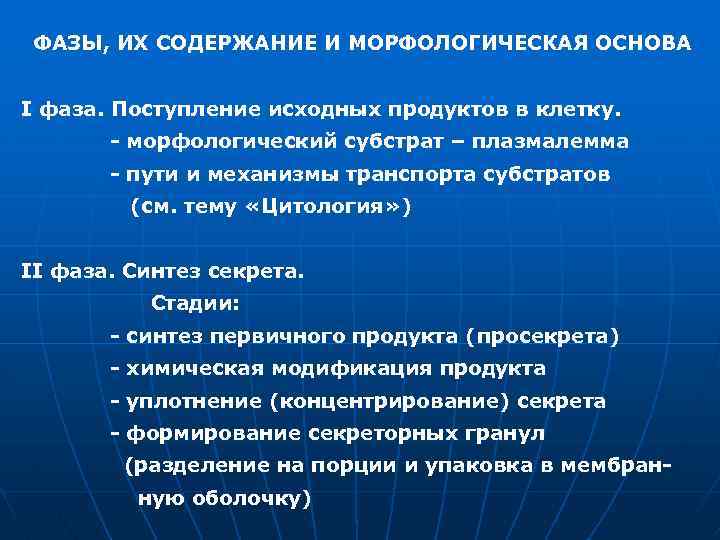 ФАЗЫ, ИХ СОДЕРЖАНИЕ И МОРФОЛОГИЧЕСКАЯ ОСНОВА

I фаза. Поступление исходных продуктов в клетку.
- морфологический субстрат – плазмалемма
- пути и механизмы транспорта субстратов (см. тему «Цитология»)

II фаза. Синтез секрета.
Стадии:
- синтез первичного продукта (просекрета)
- химическая модификация продукта
- уплотнение (концентрирование) секрета
- формирование секреторных гранул (разделение на порции и упаковка в мембранную оболочку)